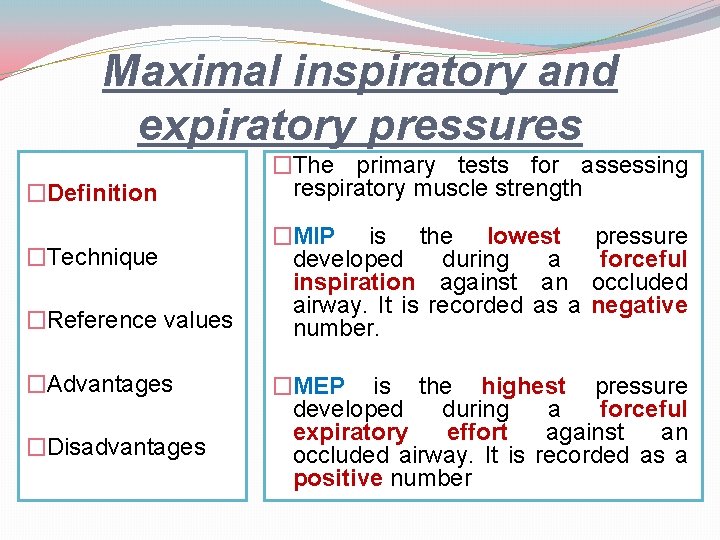 Maximal inspiratory and expiratory pressures

□Definition

□Technique

□Reference values

□Advantages

□Disadvantages

□The primary tests for assessing respiratory muscle strength

□MIP is the lowest pressure developed during a forceful inspiration against an occluded airway. It is recorded as a negative number.

□MEP is the highest pressure developed during a forceful expiratory effort against an occluded airway. It is recorded as a positive number